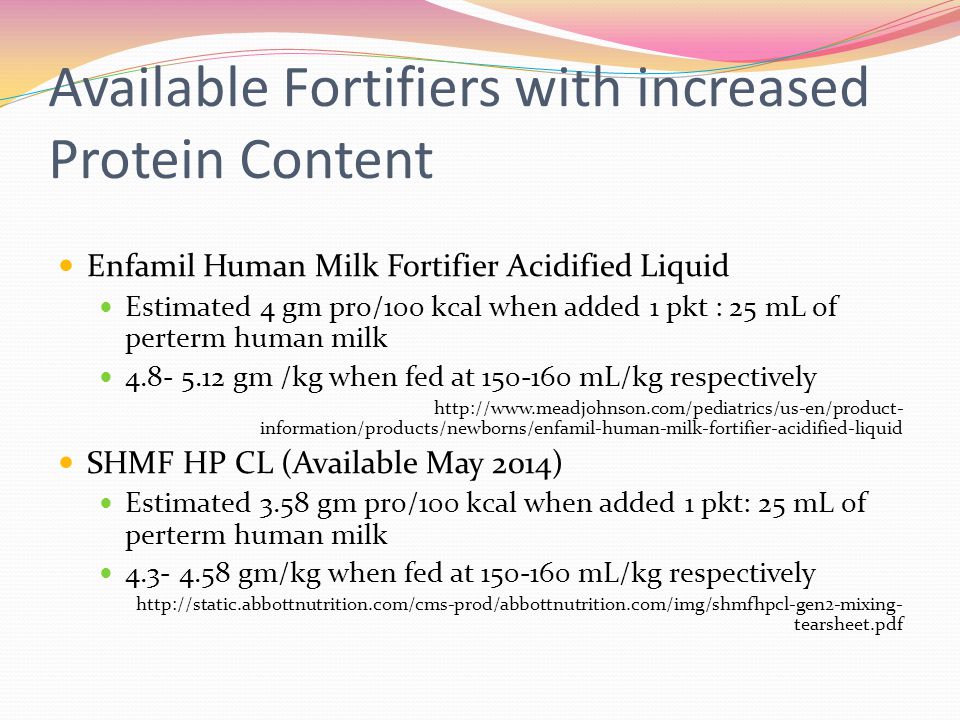 Available Fortifiers with increased Protein Content

Enfamil Human Milk Fortifier Acidified Liquid

Estimated 4 gm pro/100 kcal when added 1 pkt : 25 mL of perterm human milk

4.8- 5.12 gm /kg when fed at 150-160 mL/kg respectively

http://www.meadjohnson.com/pediatrics/us-en/product-information/products/newborns/enfamil-human-milk-fortifier-acidified-liquid

SHMF HP CL (Available May 2014)

Estimated 3.58 gm pro/100 kcal when added 1 pkt: 25 mL of perterm human milk

4.3- 4.58 gm/kg when fed at 150-160 mL/kg respectively

http://static.abbottnutrition.com/cms-prod/abbottnutrition.com/img/shmfhpcl-gen2-mixing-tearsheet.pdf